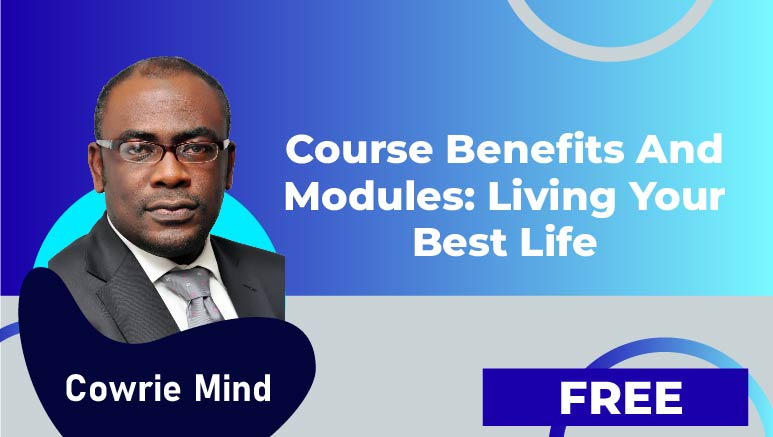 Course Benefits And Modules: Living Your Best Life

Cowrie Mind

FREE